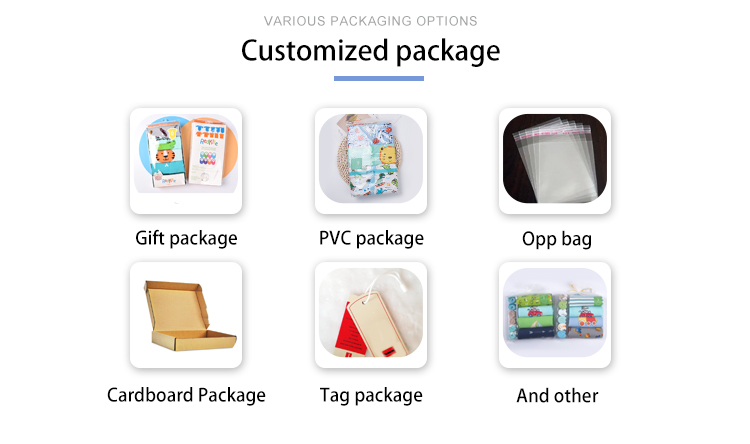 VARIOUS PACKAGING OPTIONS

Customized package

Gift package

PVC package

Opp bag

Cardboard Package

Tag package

And other